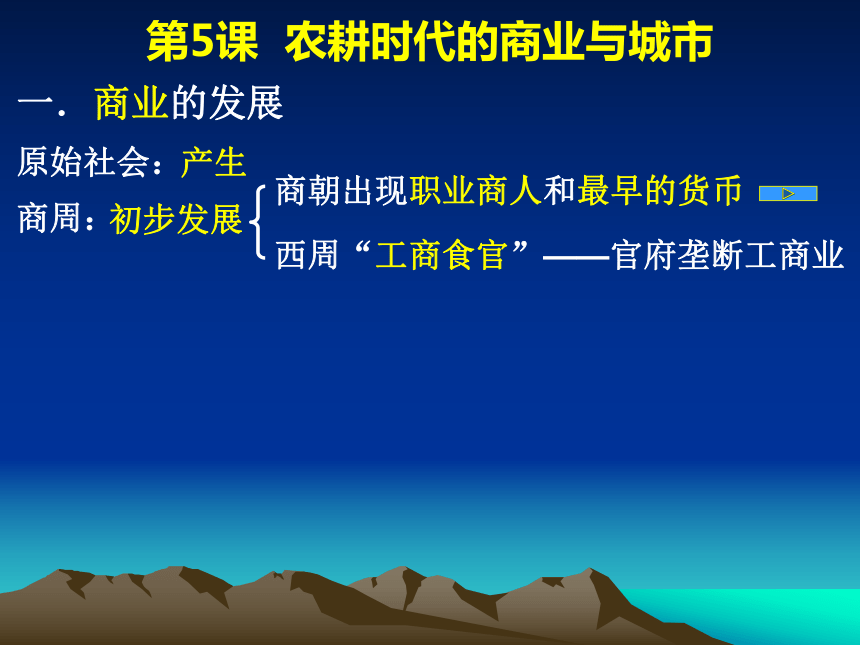 第5课 农耕时代的商业与城市

一．商业的发展

原始社会：产生

商周：初步发展

商朝出现职业商人和最早的货币

西周“工商食官”——官府垄断工商业